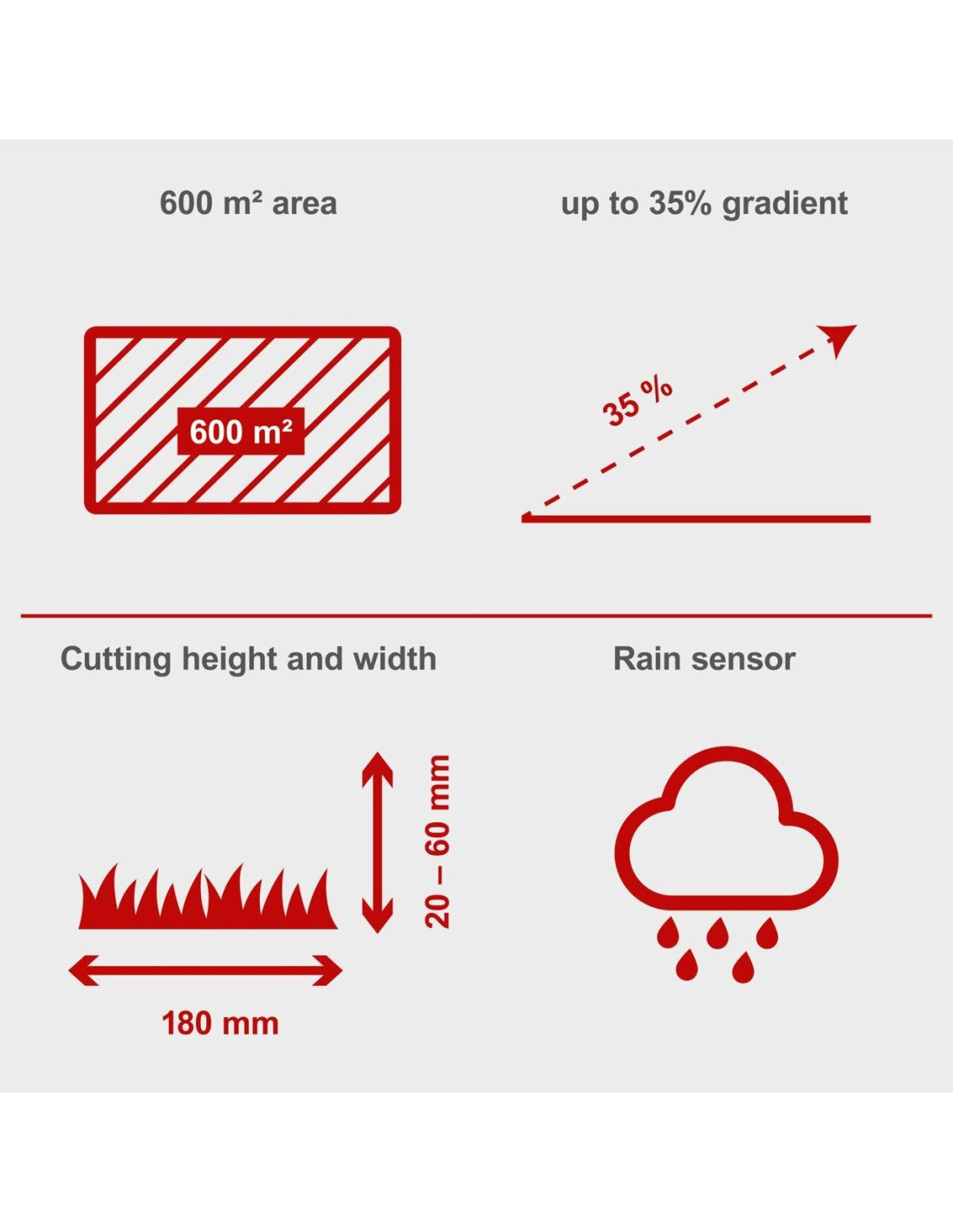 600 m² area

600 m²

up to 35% gradient

35 %

Cutting height and width

20 – 60 mm

180 mm

Rain sensor